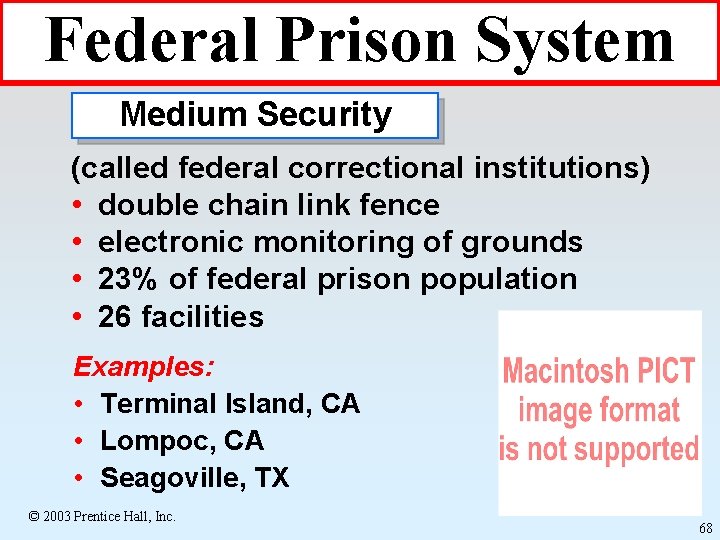 Federal Prison System

Medium Security

(called federal correctional institutions)
• double chain link fence
• electronic monitoring of grounds
• 23% of federal prison population
• 26 facilities

Examples:
• Terminal Island, CA
• Lompoc, CA
• Seagoville, TX

Macintosh PICT image format is not supported

© 2003 Prentice Hall, Inc.

68